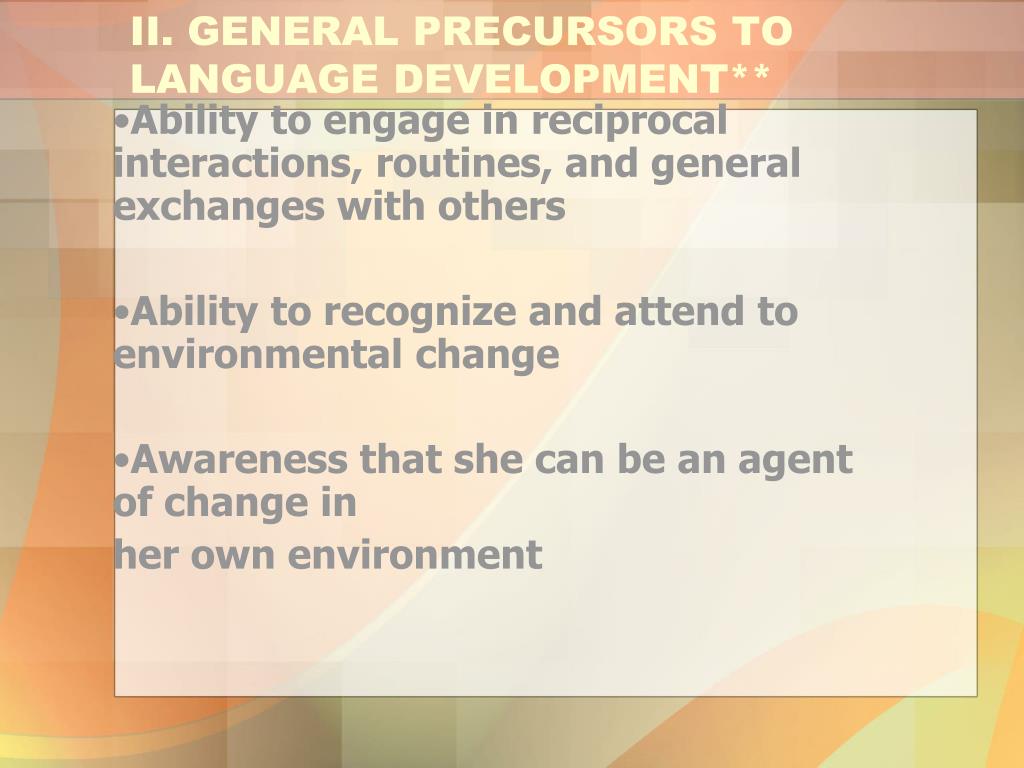 II. GENERAL PRECURSORS TO LANGUAGE DEVELOPMENT**

•Ability to engage in reciprocal interactions, routines, and general exchanges with others

•Ability to recognize and attend to environmental change

•Awareness that she can be an agent of change in
her own environment